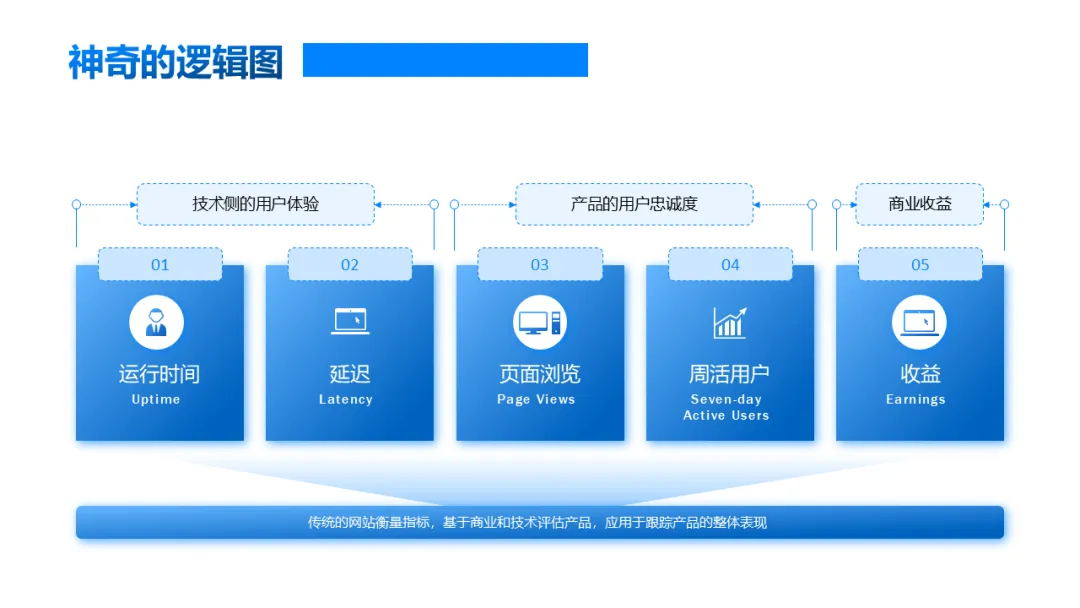 神奇的逻辑图

技术侧的用户体验

产品的用户忠诚度

商业收益

01
运行时间
Uptime

02
延迟
Latency

03
页面浏览
Page Views

04
周活用户
Seven-day Active Users

05
收益
Earnings

传统的网站衡量指标，基于商业和技术评估产品，应用于跟踪产品的整体表现